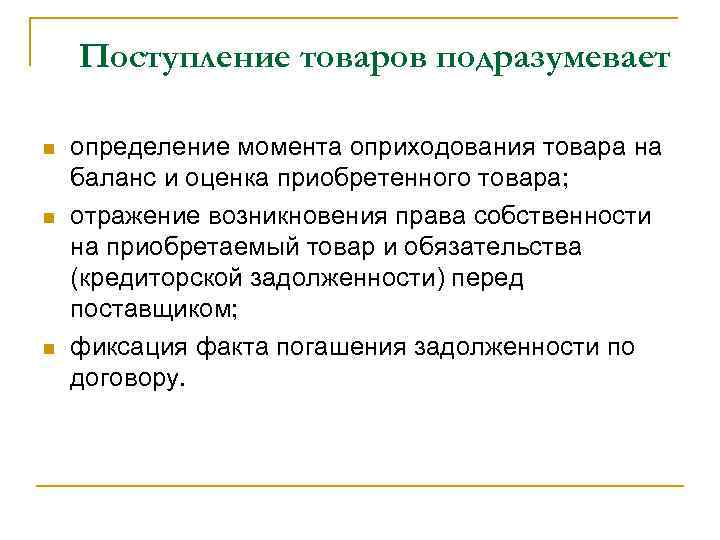 Поступление товаров подразумевает

- определение момента оприходования товара на баланс и оценка приобретенного товара;
- отражение возникновения права собственности на приобретаемый товар и обязательства (кредиторской задолженности) перед поставщиком;
- фиксация факта погашения задолженности по договору.